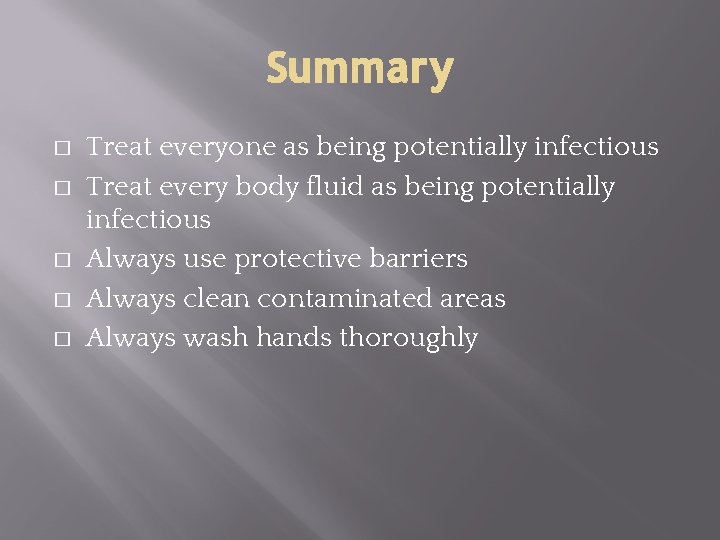 Summary

□ Treat everyone as being potentially infectious
□ Treat every body fluid as being potentially infectious
□ Always use protective barriers
□ Always clean contaminated areas
□ Always wash hands thoroughly